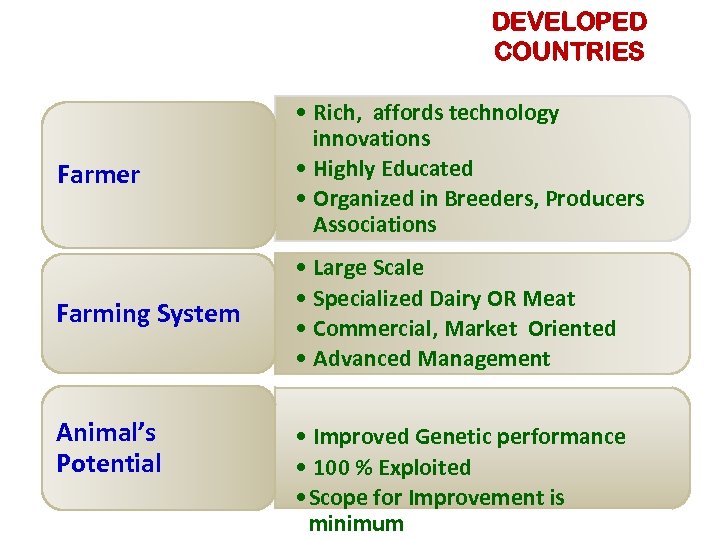 DEVELOPED COUNTRIES

Farmer

• Rich, affords technology innovations
• Highly Educated
• Organized in Breeders, Producers Associations

Farming System

• Large Scale
• Specialized Dairy OR Meat
• Commercial, Market Oriented
• Advanced Management

Animal's Potential

• Improved Genetic performance
• 100 % Exploited
• Scope for Improvement is minimum